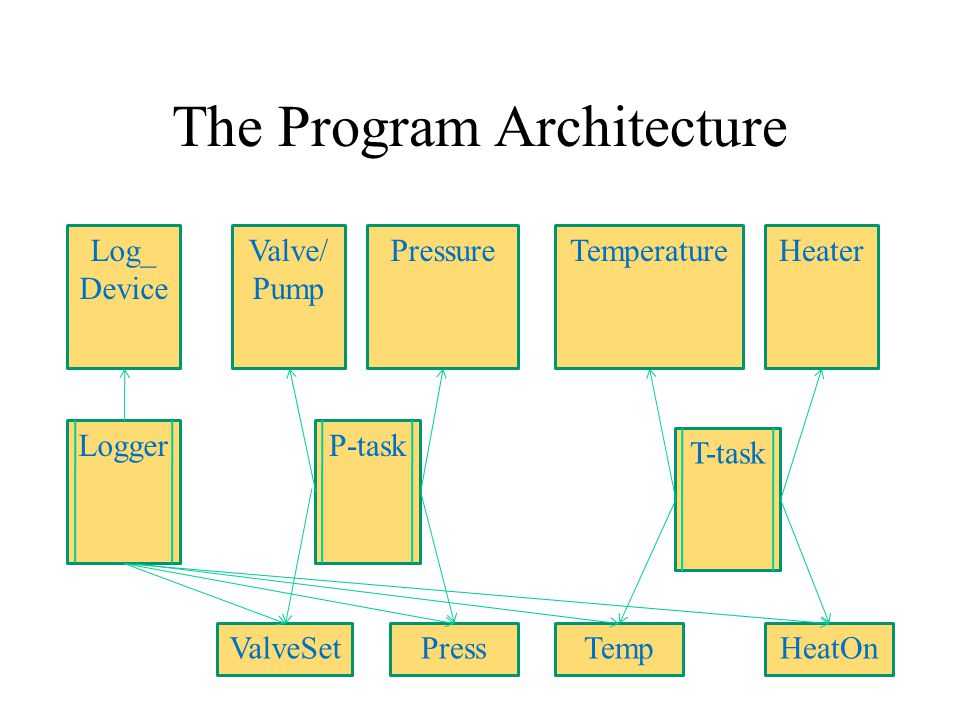 The Program Architecture

Log_ Device

Valve/ Pump

Pressure

Temperature

Heater

Logger

P-task

T-task

ValveSet

Press

Temp

HeatOn